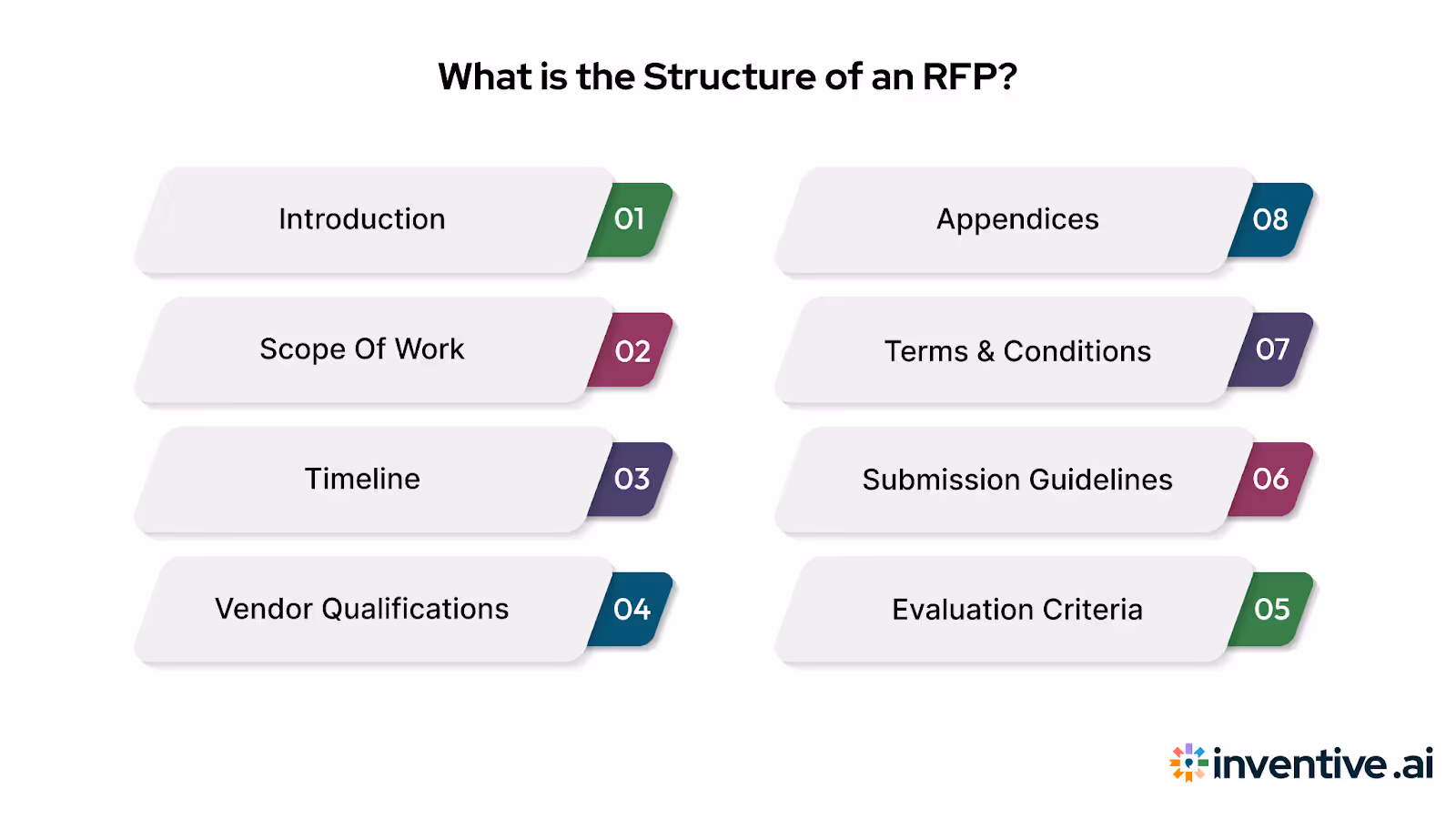 What is the Structure of an RFP?

Introduction 01

Scope Of Work 02

Timeline 03

Vendor Qualifications 04

Appendices 08

Terms & Conditions 07

Submission Guidelines 06

Evaluation Criteria 05

inventive.ai